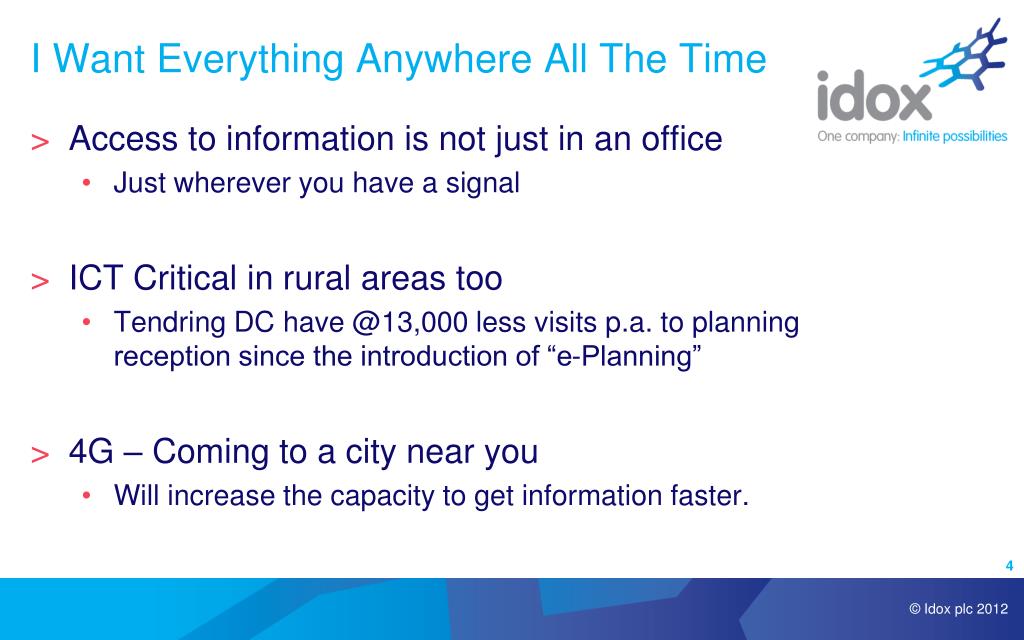 I Want Everything Anywhere All The Time

idox
One company: Infinite possibilities

> Access to information is not just in an office
• Just wherever you have a signal

> ICT Critical in rural areas too
• Tendring DC have @13,000 less visits p.a. to planning reception since the introduction of “e-Planning”

> 4G – Coming to a city near you
• Will increase the capacity to get information faster.

4

© Idox plc 2012